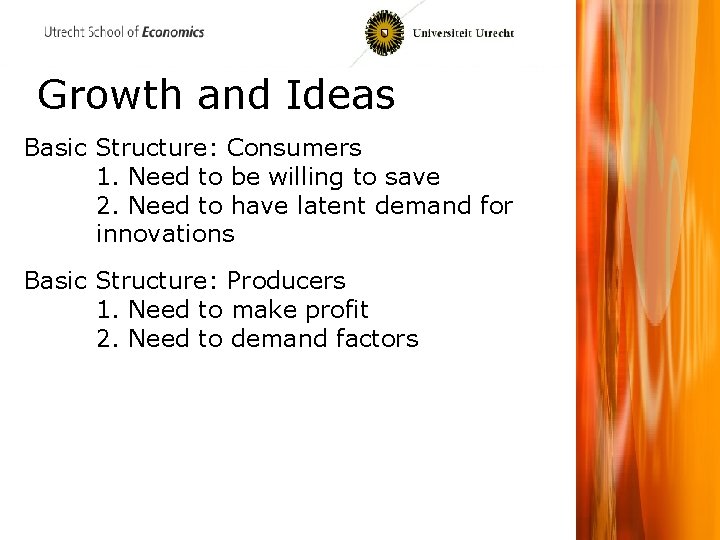 Utrecht School of Economics

Universiteit Utrecht

Growth and Ideas

Basic Structure: Consumers
1. Need to be willing to save
2. Need to have latent demand for innovations

Basic Structure: Producers
1. Need to make profit
2. Need to demand factors